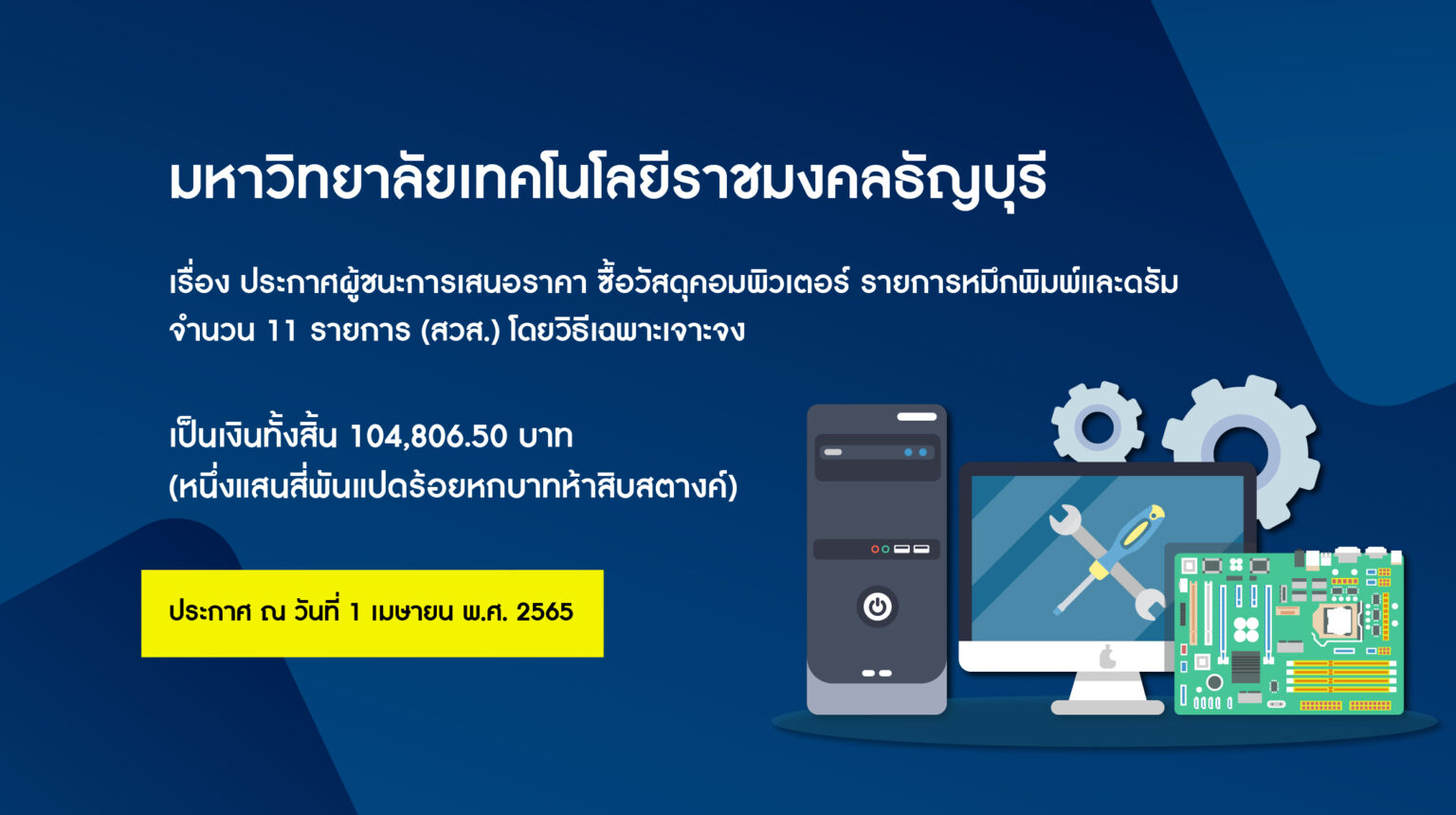 มหาวิทยาลัยเทคโนโลยีราชมงคลธัญบุรี

เรื่อง ประกาศผู้ชนะการเสนอราคา ซื้อวัสดุคอมพิวเตอร์ รายการหมึกพิมพ์และดรัม จำนวน 11 รายการ (สวส.) โดยวิธีเฉพาะเจาะจง

เป็นเงินทั้งสิ้น 104,806.50 บาท
(หนึ่งแสนสี่พันแปดร้อยหกบาทห้าสิบสตางค์)

ประกาศ ณ วันที่ 1 เมษายน พ.ศ. 2565